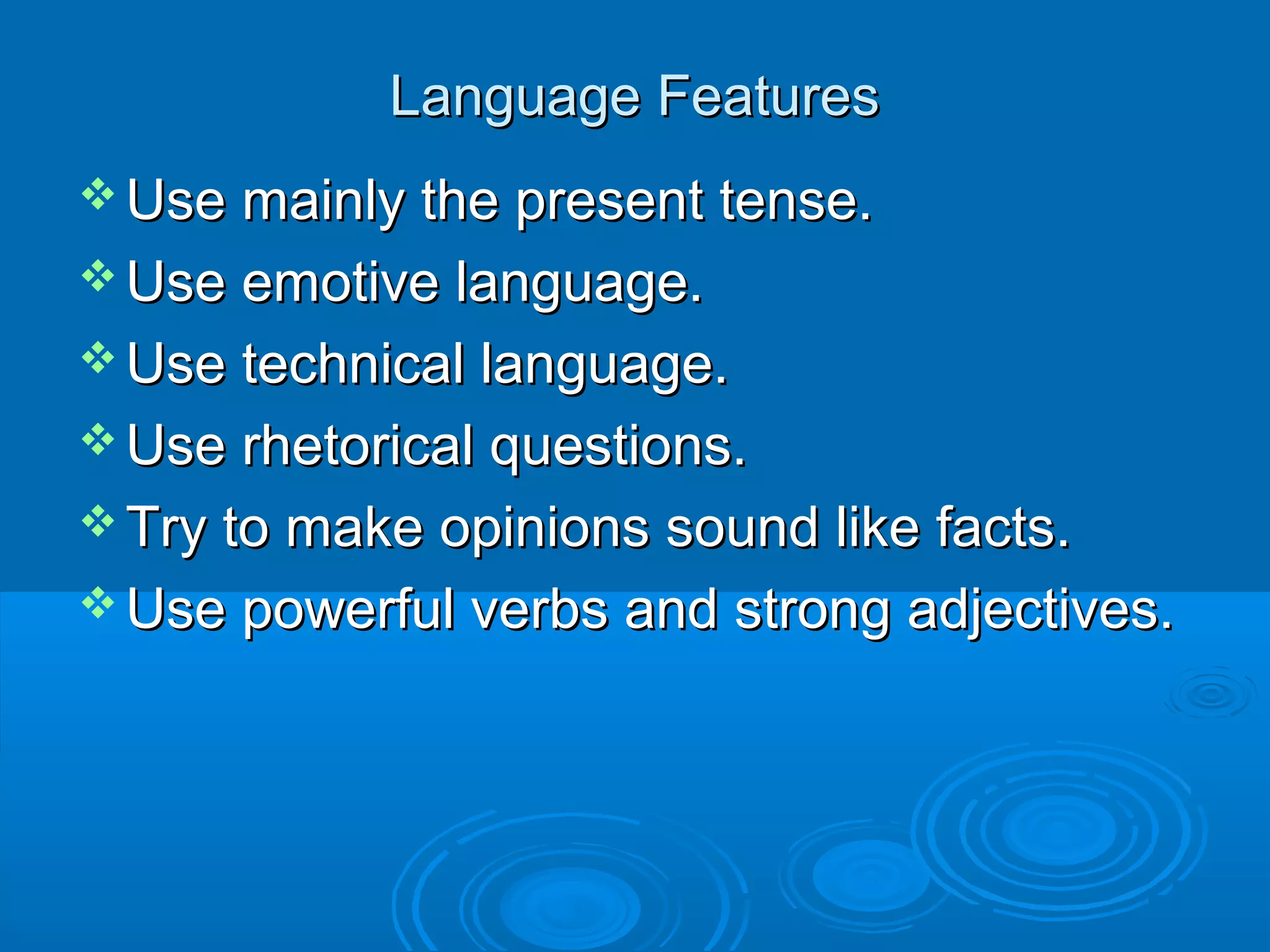 Language Features

❖ Use mainly the present tense.
❖ Use emotive language.
❖ Use technical language.
❖ Use rhetorical questions.
❖ Try to make opinions sound like facts.
❖ Use powerful verbs and strong adjectives.